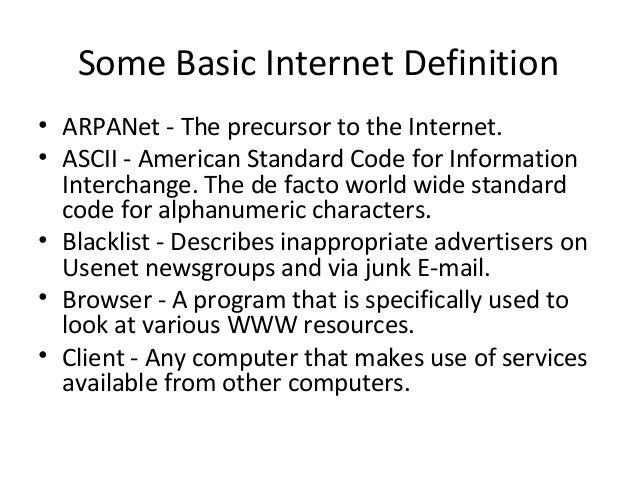 Some Basic Internet Definition

• ARPANet - The precursor to the Internet.
• ASCII - American Standard Code for Information Interchange. The de facto world wide standard code for alphanumeric characters.
• Blacklist - Describes inappropriate advertisers on Usenet newsgroups and via junk E-mail.
• Browser - A program that is specifically used to look at various WWW resources.
• Client - Any computer that makes use of services available from other computers.